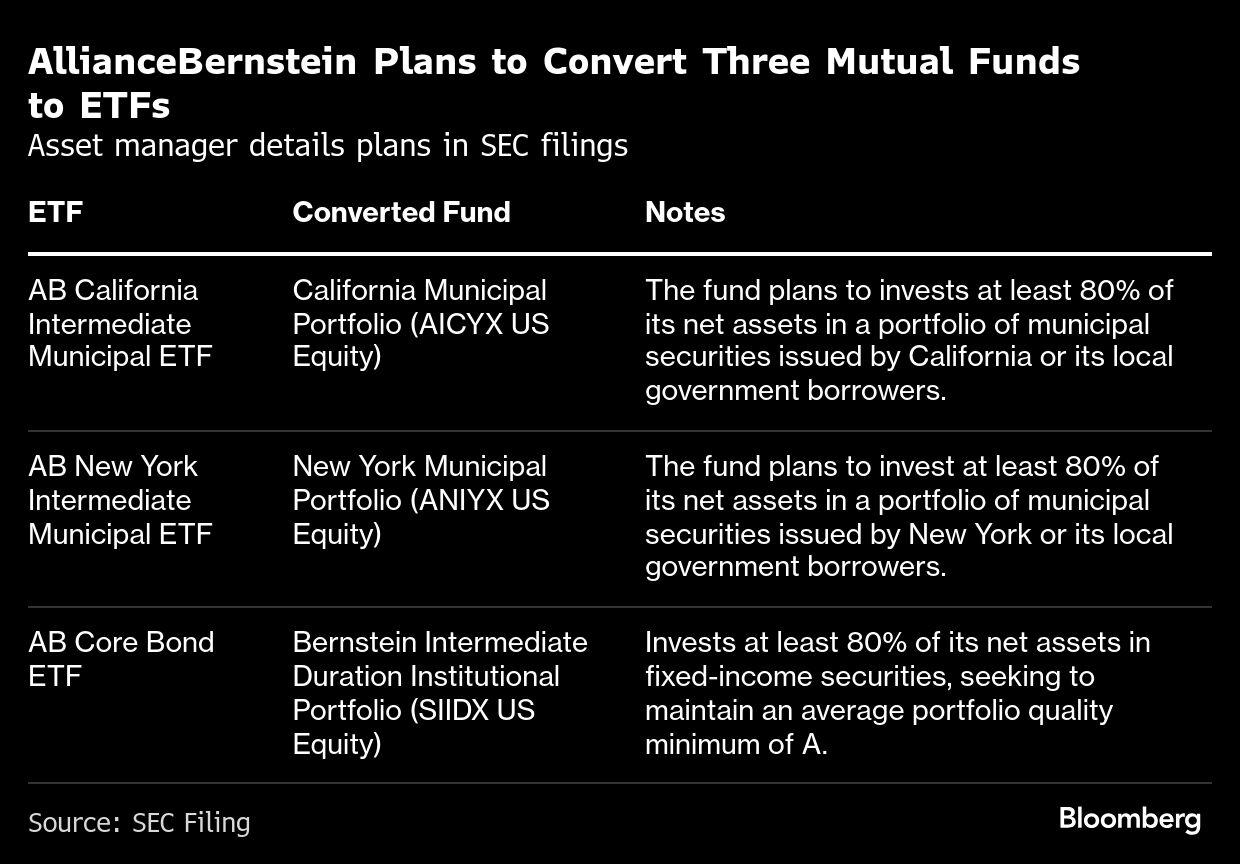 AllianceBernstein Plans to Convert Three Mutual Funds to ETFs

Asset manager details plans in SEC filings

| ETF | Converted Fund | Notes |
|---|---|---|
| AB California Intermediate Municipal ETF | California Municipal Portfolio (AICYX US Equity) | The fund plans to invests at least 80% of its net assets in a portfolio of municipal securities issued by California or its local government borrowers. |
| AB New York Intermediate Municipal ETF | New York Municipal Portfolio (ANIYX US Equity) | The fund plans to invest at least 80% of its net assets in a portfolio of municipal securities issued by New York or its local government borrowers. |
| AB Core Bond ETF | Bernstein Intermediate Duration Institutional Portfolio (SIIDX US Equity) | Invests at least 80% of its net assets in fixed-income securities, seeking to maintain an average portfolio quality minimum of A. |

Source: SEC Filing

Bloomberg